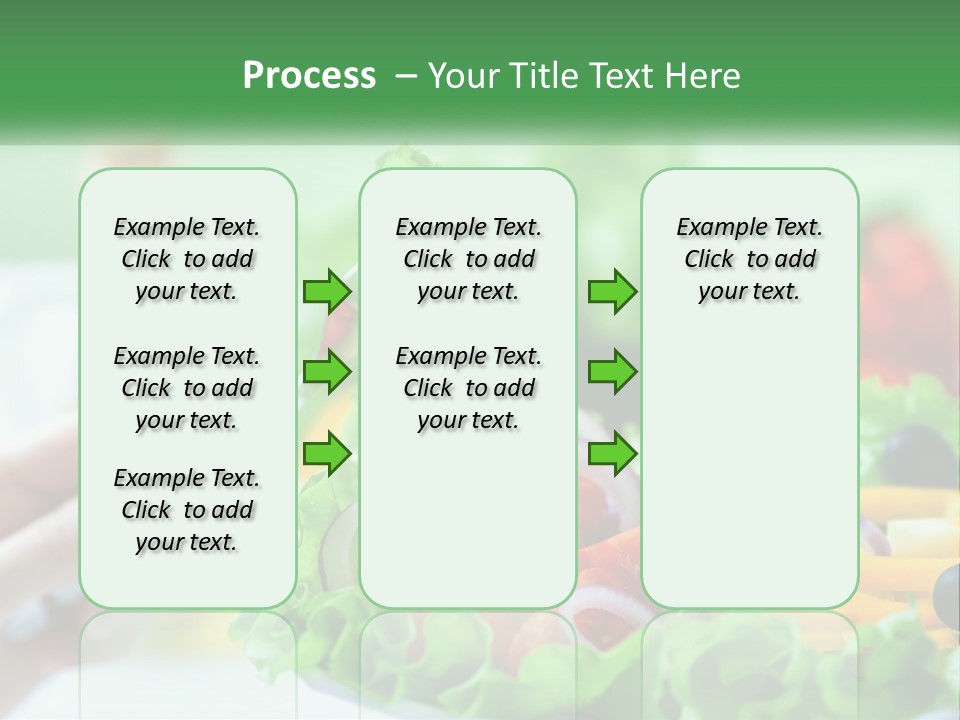 Process – Your Title Text Here

Example Text. Click to add your text.

Example Text. Click to add your text.

Example Text. Click to add your text.

Example Text. Click to add your text.

Example Text. Click to add your text.

Example Text. Click to add your text.